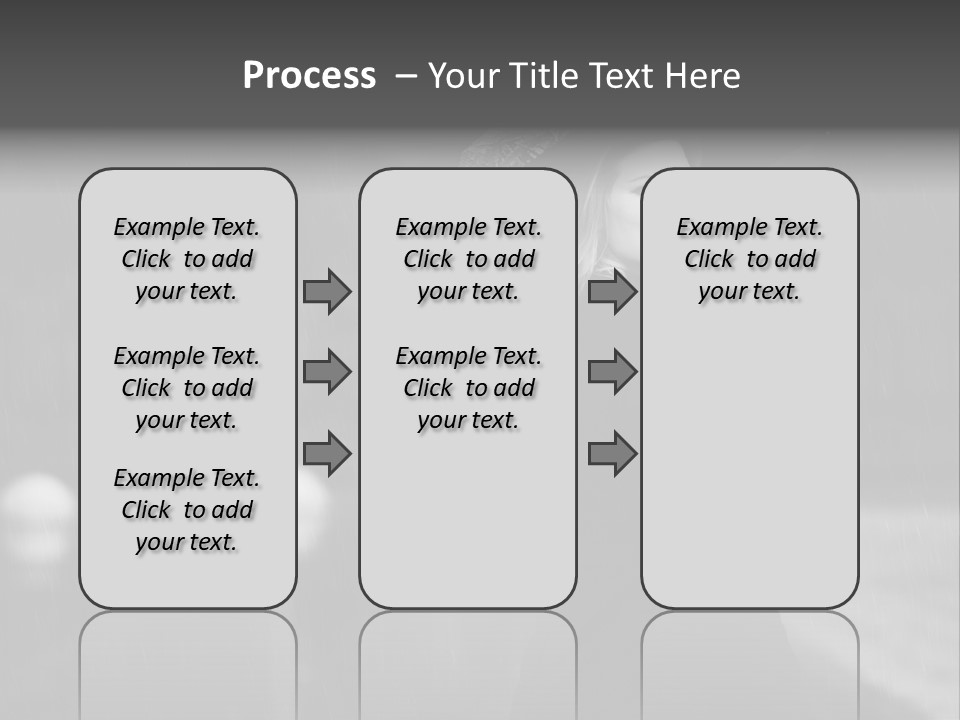 Process – Your Title Text Here

Example Text. Click to add your text.

Example Text. Click to add your text.

Example Text. Click to add your text.

Example Text. Click to add your text.

Example Text. Click to add your text.

Example Text. Click to add your text.